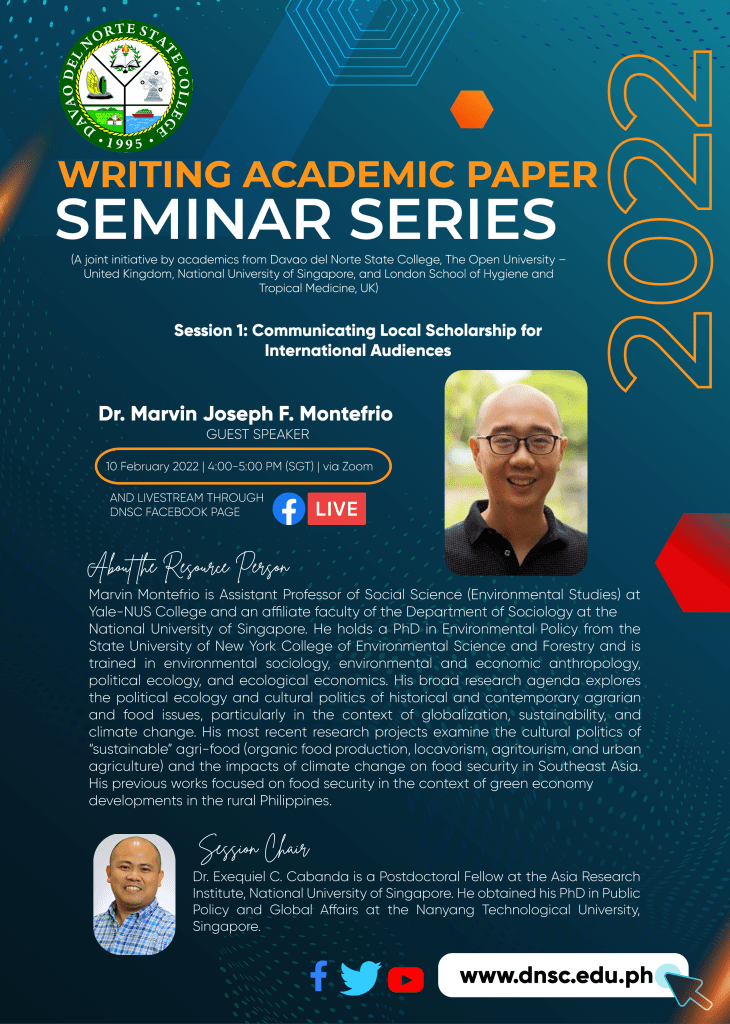 DAVAO DEL NORTE STATE COLLEGE
1995

2022

WRITING ACADEMIC PAPER
SEMINAR SERIES

(A joint initiative by academics from Davao del Norte State College, The Open University – United Kingdom, National University of Singapore, and London School of Hygiene and Tropical Medicine, UK)

Session 1: Communicating Local Scholarship for International Audiences

Dr. Marvin Joseph F. Montefrio
GUEST SPEAKER

10 February 2022 | 4:00-5:00 PM (SGT) | via Zoom

AND LIVESTREAM THROUGH DNSC FACEBOOK PAGE

LIVE

About the Resource Person

Marvin Montefrio is Assistant Professor of Social Science (Environmental Studies) at Yale-NUS College and an affiliate faculty of the Department of Sociology at the National University of Singapore. He holds a PhD in Environmental Policy from the State University of New York College of Environmental Science and Forestry and is trained in environmental sociology, environmental and economic anthropology, political ecology, and ecological economics. His broad research agenda explores the political ecology and cultural politics of historical and contemporary agrarian and food issues, particularly in the context of globalization, sustainability, and climate change. His most recent research projects examine the cultural politics of "sustainable" agri-food (organic food production, locavorism, agritourism, and urban agriculture) and the impacts of climate change on food security in Southeast Asia. His previous works focused on food security in the context of green economy developments in the rural Philippines.

Session Chair

Dr. Exequiel C. Cabanda is a Postdoctoral Fellow at the Asia Research Institute, National University of Singapore. He obtained his PhD in Public Policy and Global Affairs at the Nanyang Technological University, Singapore.

www.dnsc.edu.ph